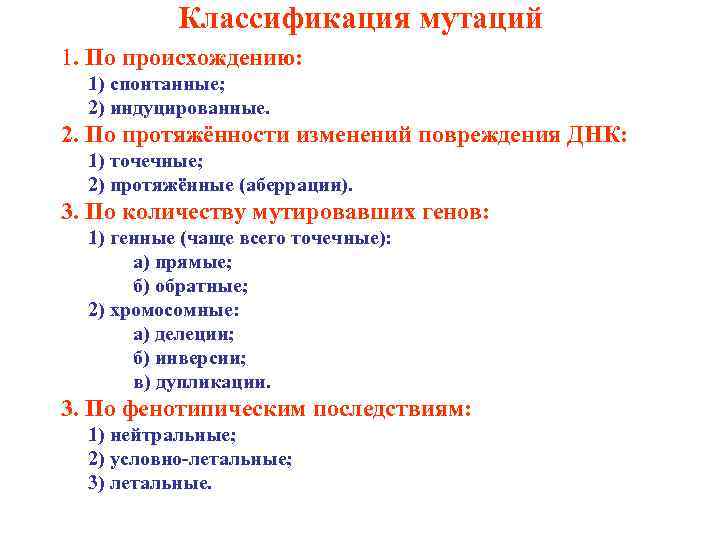 Классификация мутаций

1. По происхождению:
1) спонтанные;
2) индуцированные.

2. По протяжённости изменений повреждения ДНК:
1) точечные;
2) протяжённые (аберрации).

3. По количеству мутировавших генов:
1) генные (чаще всего точечные):
а) прямые;
б) обратные;
2) хромосомные:
а) делеции;
б) инверсии;
в) дупликации.

3. По фенотипическим последствиям:
1) нейтральные;
2) условно-летальные;
3) летальные.